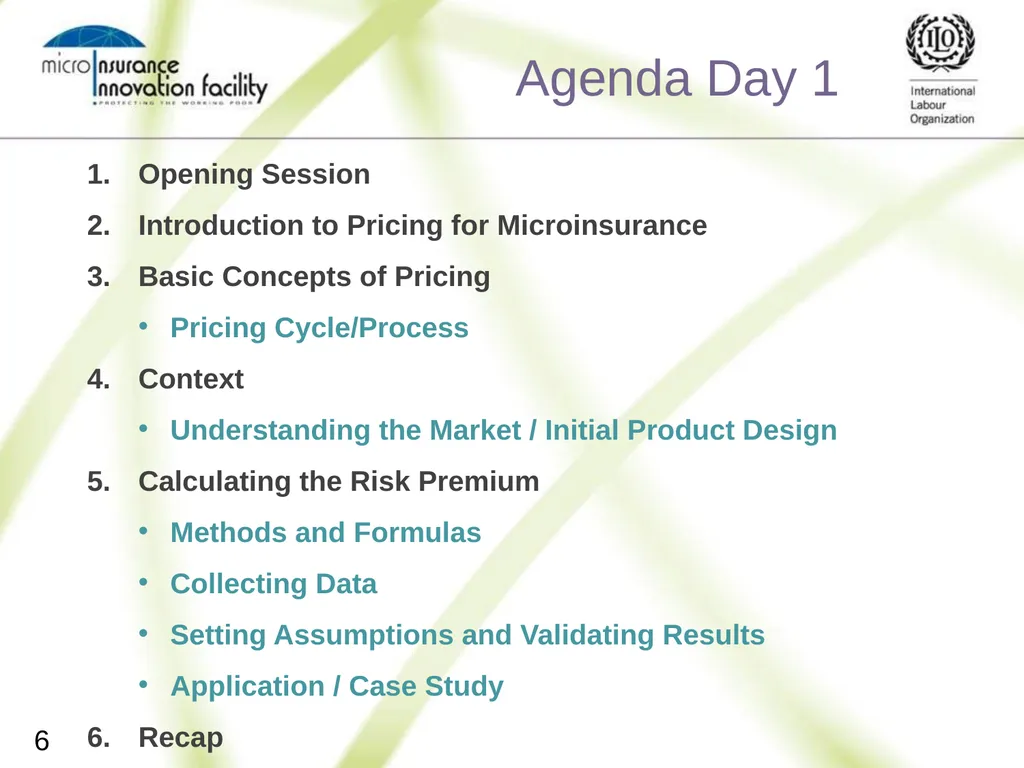 micro Insurance Innovation facility
PROTECTING THE WORKING POOR

Agenda Day 1

ILO
International Labour Organization

1. Opening Session
2. Introduction to Pricing for Microinsurance
3. Basic Concepts of Pricing
• Pricing Cycle/Process
4. Context
• Understanding the Market / Initial Product Design
5. Calculating the Risk Premium
• Methods and Formulas
• Collecting Data
• Setting Assumptions and Validating Results
• Application / Case Study
6. Recap

6